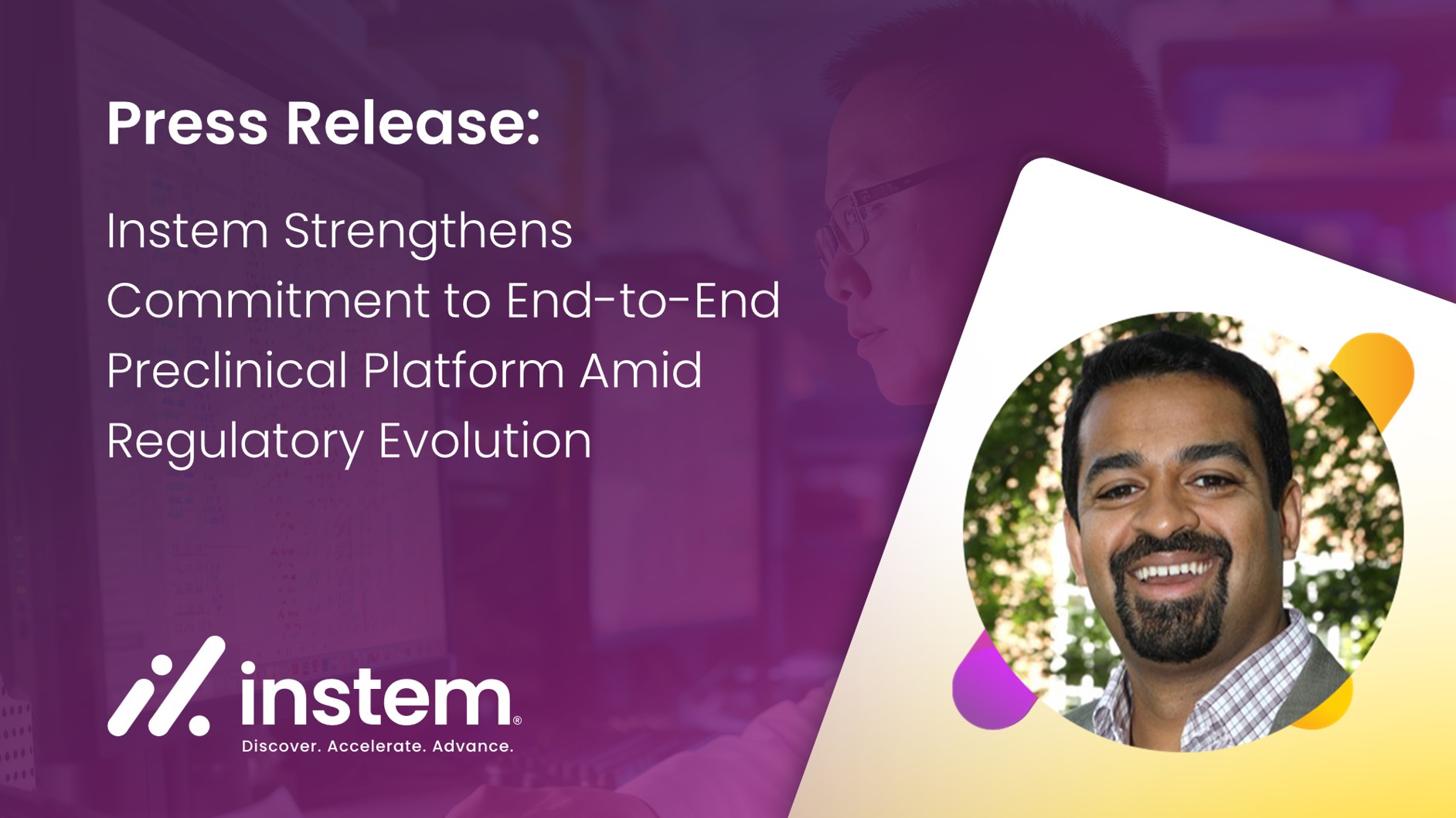 Press Release:

Instem Strengthens Commitment to End-to-End Preclinical Platform Amid Regulatory Evolution

instem®
Discover. Accelerate. Advance.